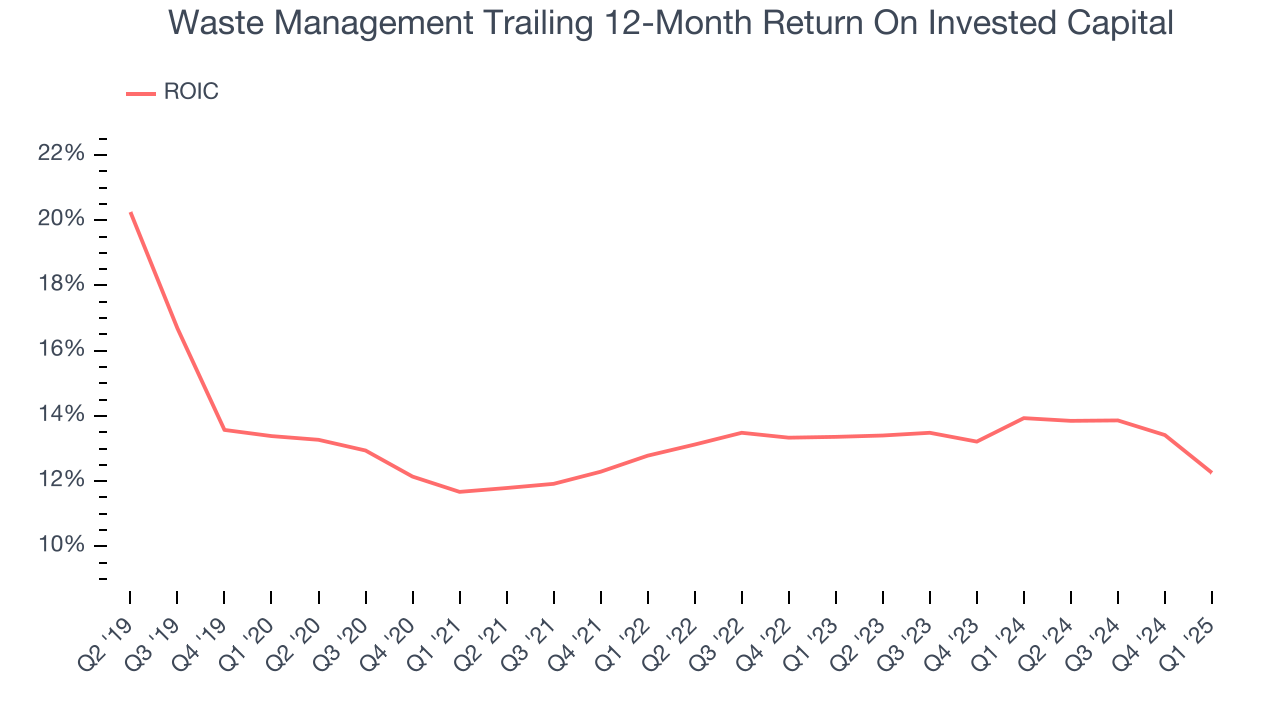 Waste Management Trailing 12-Month Return On Invested Capital

ROIC

22%
20%
18%
16%
14%
12%
10%

Q2 '19
Q3 '19
Q4 '19
Q1 '20
Q2 '20
Q3 '20
Q4 '20
Q1 '21
Q2 '21
Q3 '21
Q4 '21
Q1 '22
Q2 '22
Q3 '22
Q4 '22
Q1 '23
Q2 '23
Q3 '23
Q4 '23
Q1 '24
Q2 '24
Q3 '24
Q4 '24
Q1 '25